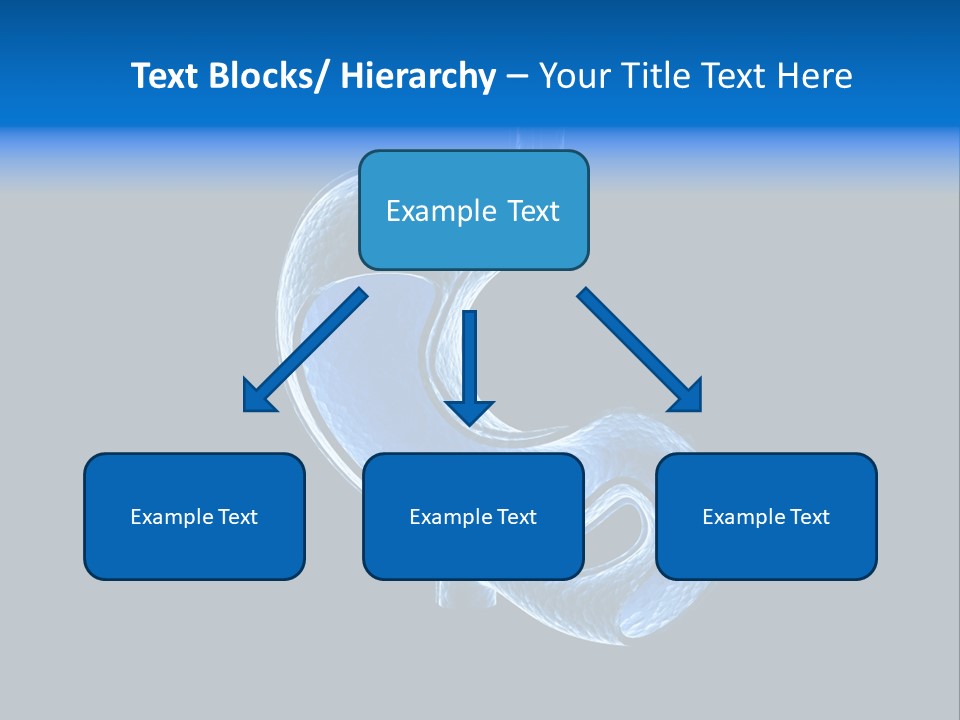 Text Blocks/ Hierarchy – Your Title Text Here

Example Text

Example Text

Example Text

Example Text